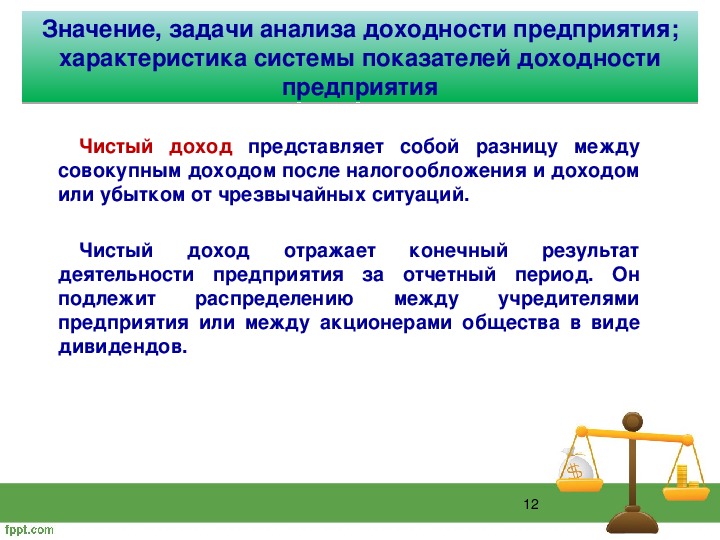 Значение, задачи анализа доходности предприятия; характеристика системы показателей доходности предприятия

Чистый доход представляет собой разницу между совокупным доходом после налогообложения и доходом или убытком от чрезвычайных ситуаций.

Чистый доход отражает конечный результат деятельности предприятия за отчетный период. Он подлежит распределению между учредителями предприятия или между акционерами общества в виде дивидендов.

$

12

fppt.com